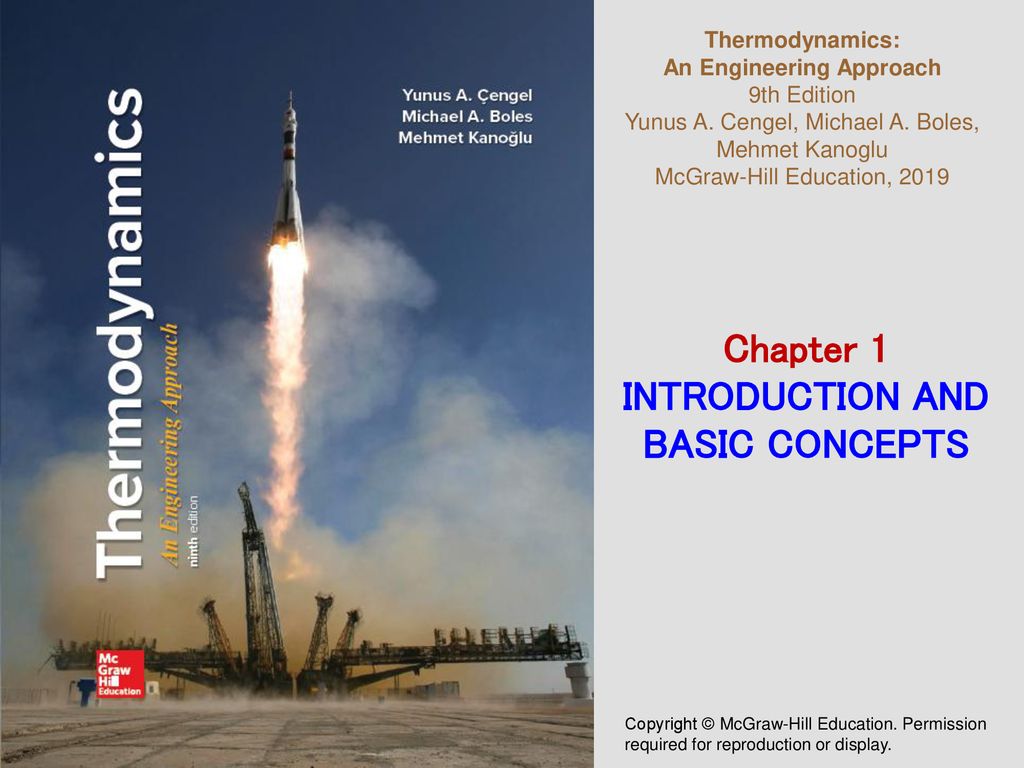 Thermodynamics
An Engineering Approach
ninth edition

Yunus A. Çengel
Michael A. Boles
Mehmet Kanoğlu

Mc Graw Hill Education

Thermodynamics: An Engineering Approach
9th Edition
Yunus A. Cengel, Michael A. Boles, Mehmet Kanoglu
McGraw-Hill Education, 2019

Chapter 1
INTRODUCTION AND BASIC CONCEPTS

Copyright © McGraw-Hill Education. Permission required for reproduction or display.